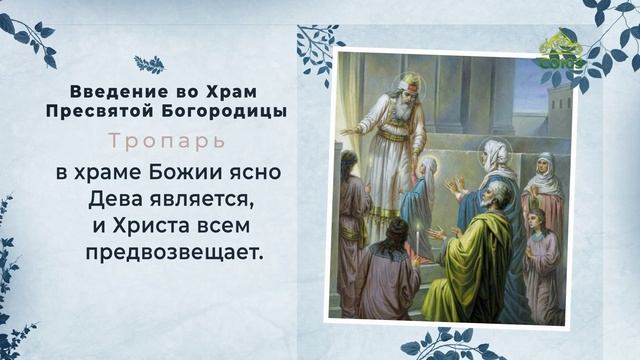 Введение во Храм Пресвятой Богородицы

Тропарь

в храме Божии ясно Дева является, и Христа всем предвозвещает.

СОЮЗ